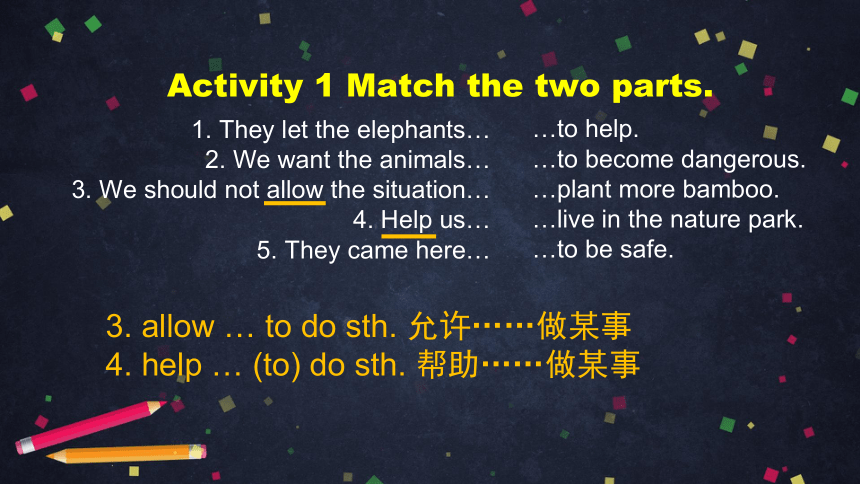 Activity 1 Match the two parts.

1. They let the elephants…
2. We want the animals…
3. We should not allow the situation…
4. Help us…
5. They came here…

…to help.
…to become dangerous.
…plant more bamboo.
…live in the nature park.
…to be safe.

3. allow … to do sth. 允许……做某事
4. help … (to) do sth. 帮助……做某事